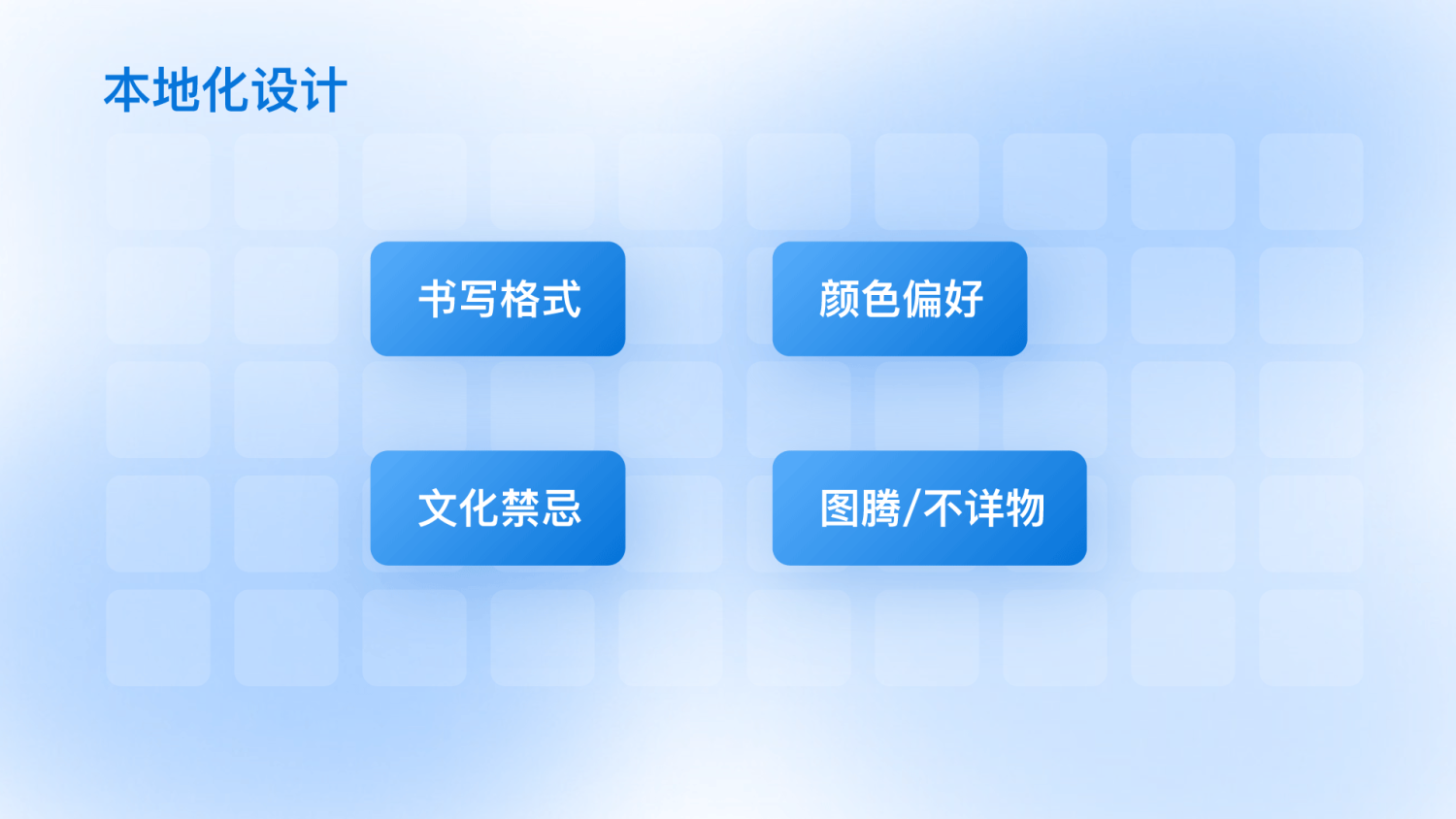 本地化设计

书写格式

颜色偏好

文化禁忌

图腾/不详物